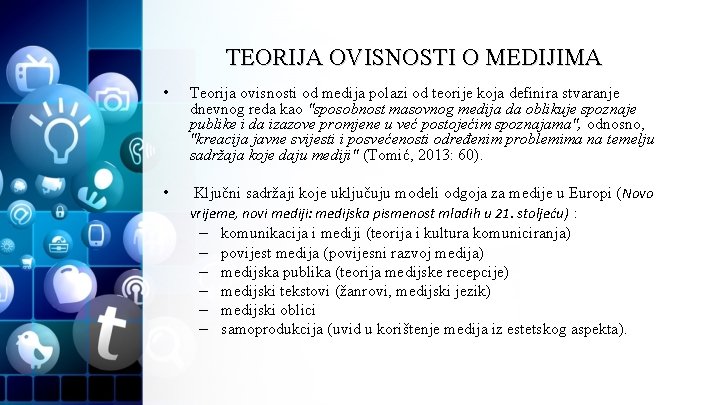 TEORIJA OVISNOSTI O MEDIJIMA

• Teorija ovisnosti od medija polazi od teorije koja definira stvaranje dnevnog reda kao "sposobnost masovnog medija da oblikuje spoznaje publike i da izazove promjene u već postojećim spoznajama", odnosno, "kreacija javne svijesti i posvećenosti određenim problemima na temelju sadržaja koje daju mediji" (Tomić, 2013: 60).

• Ključni sadržaji koje uključuju modeli odgoja za medije u Europi (Novo vrijeme, novi mediji: medijska pismenost mladih u 21. stoljeću) :
– komunikacija i mediji (teorija i kultura komuniciranja)
– povijest medija (povijesni razvoj medija)
– medijska publika (teorija medijske recepcije)
– medijski tekstovi (žanrovi, medijski jezik)
– medijski oblici
– samoprodukcija (uvid u korištenje medija iz estetskog aspekta).